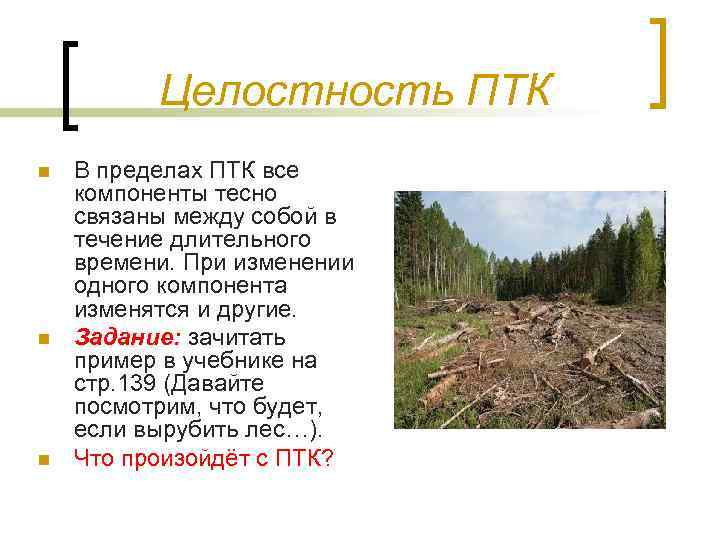 Целостность ПТК

В пределах ПТК все компоненты тесно связаны между собой в течение длительного времени. При изменении одного компонента изменятся и другие.

Задание: зачитать пример в учебнике на стр.139 (Давайте посмотрим, что будет, если вырубить лес…).

Что произойдёт с ПТК?